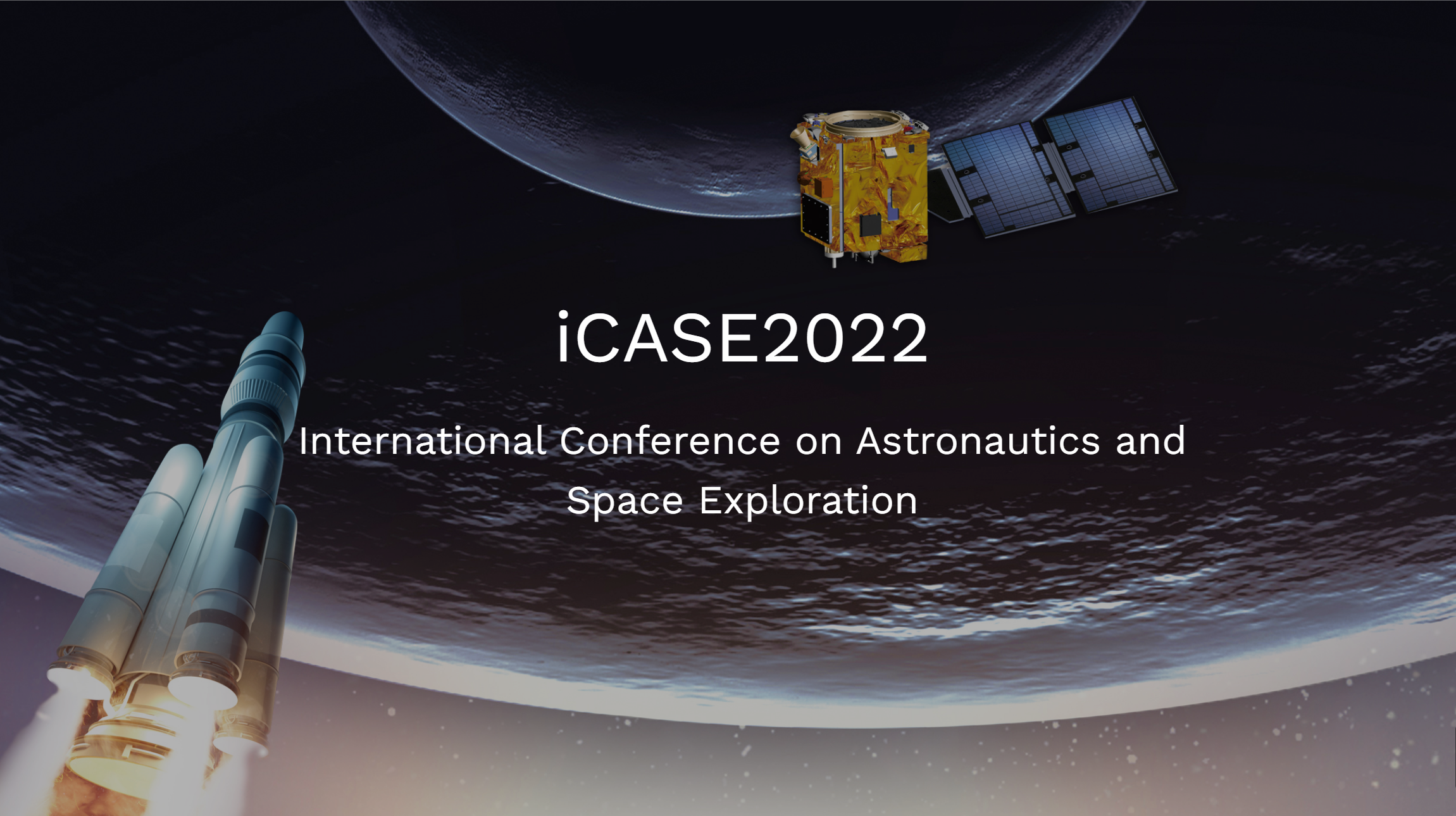 iCASE2022

International Conference on Astronautics and Space Exploration